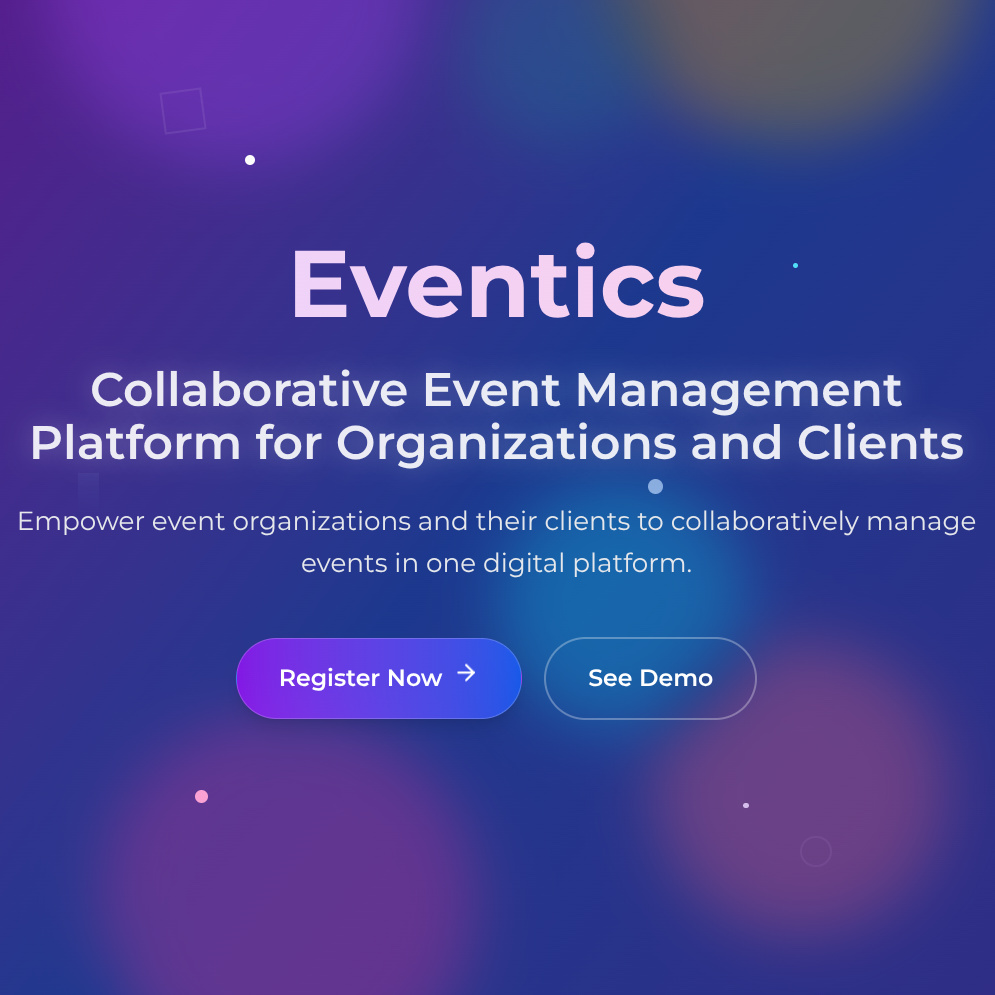 Eventics

Collaborative Event Management Platform for Organizations and Clients

Empower event organizations and their clients to collaboratively manage events in one digital platform.

Register Now →

See Demo